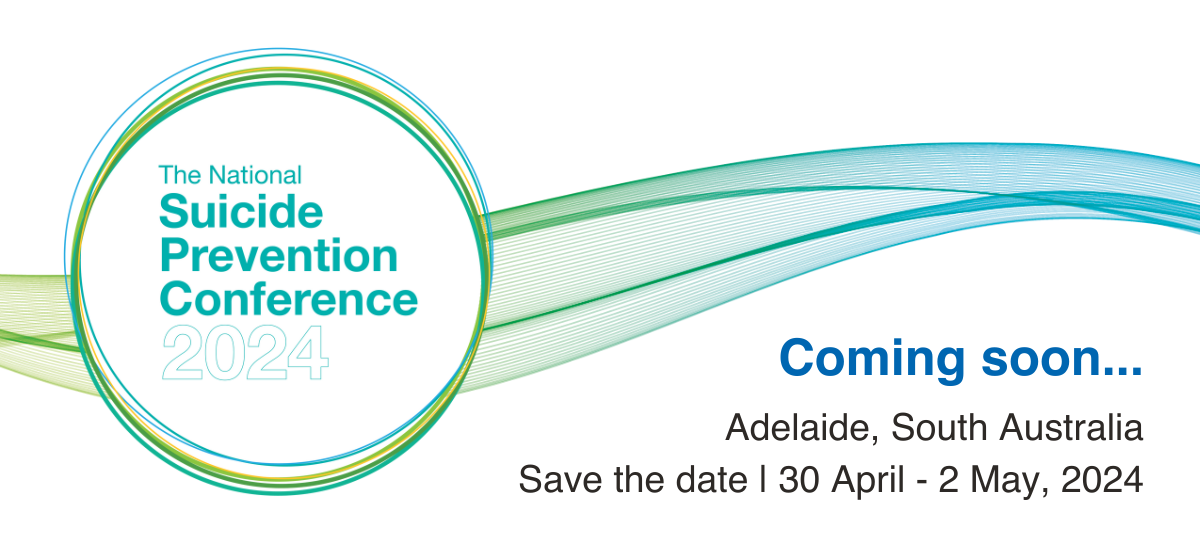 The National
Suicide Prevention Conference
2024

Coming soon...

Adelaide, South Australia
Save the date | 30 April - 2 May, 2024